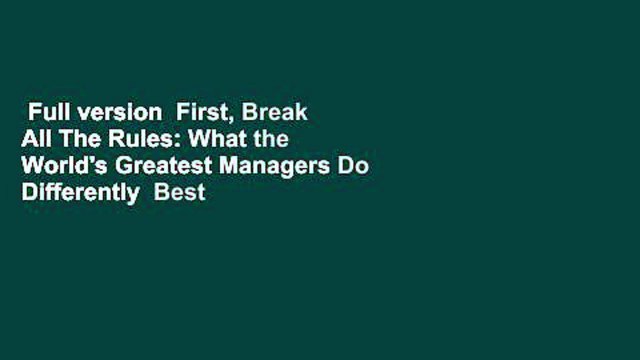 Full version First, Break All The Rules: What the World's Greatest Managers Do Differently Best